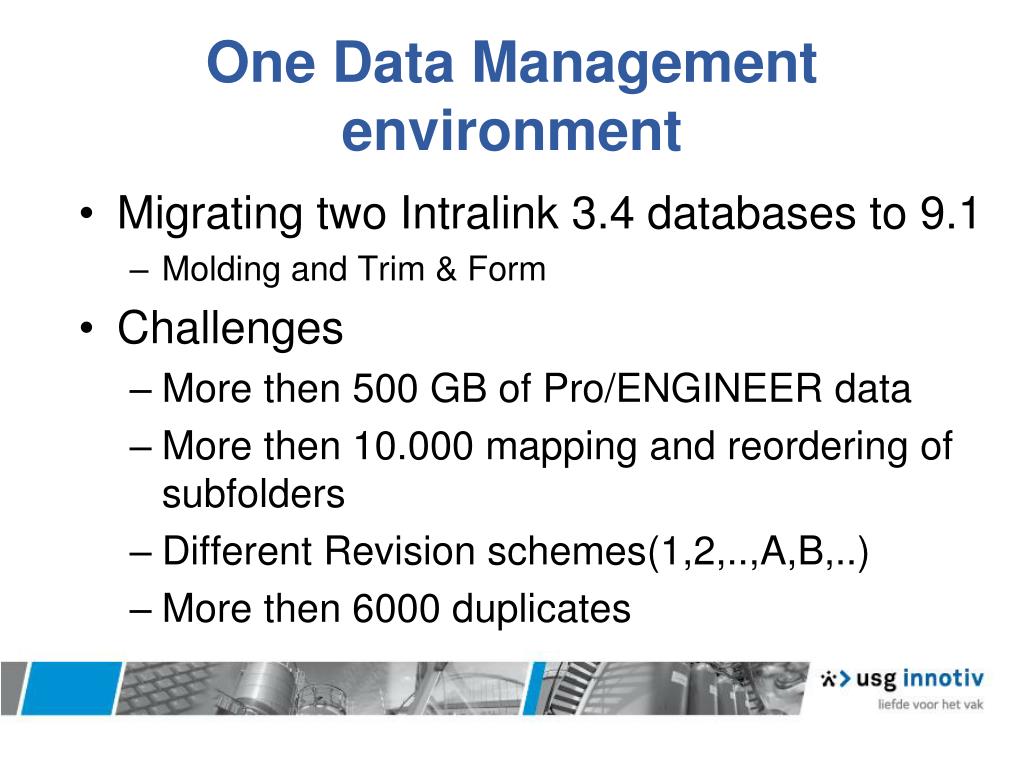 One Data Management environment

• Migrating two Intralink 3.4 databases to 9.1
– Molding and Trim & Form
• Challenges
– More then 500 GB of Pro/ENGINEER data
– More then 10.000 mapping and reordering of subfolders
– Different Revision schemes(1,2,..,A,B,..)
– More then 6000 duplicates

usg innotiv
liefde voor het vak